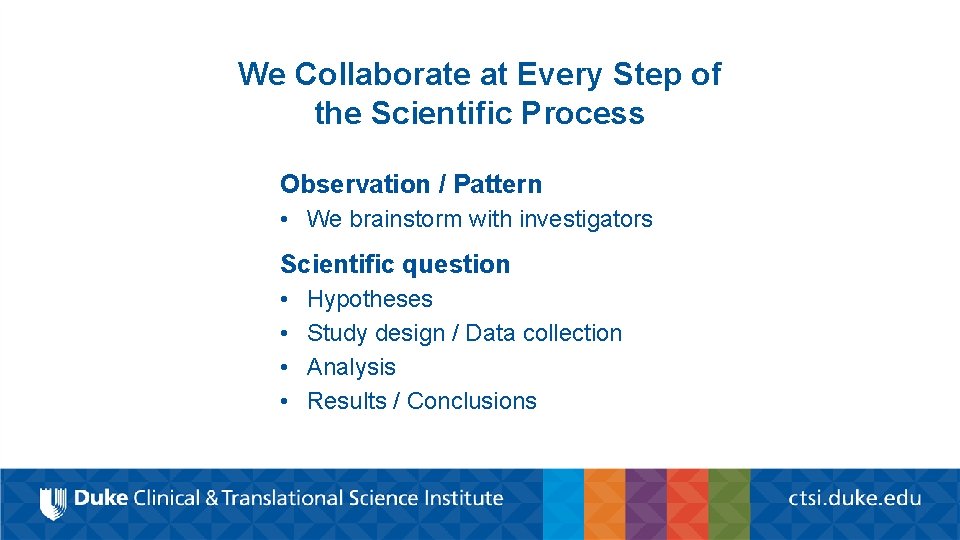 We Collaborate at Every Step of the Scientific Process

Observation / Pattern
• We brainstorm with investigators

Scientific question
• Hypotheses
• Study design / Data collection
• Analysis
• Results / Conclusions

Duke Clinical & Translational Science Institute

ctsi.duke.edu